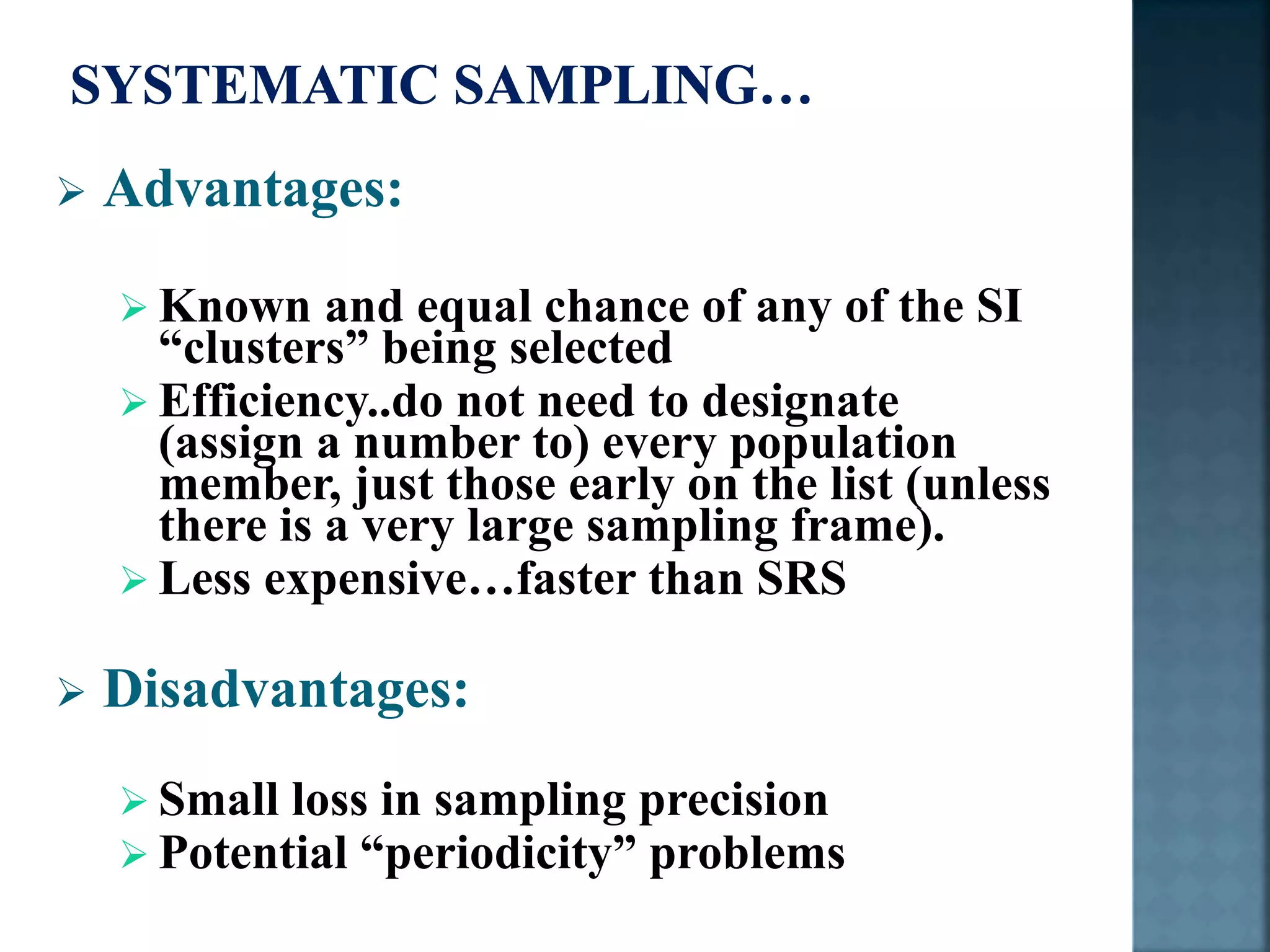 SYSTEMATIC SAMPLING…

➢ Advantages:

➢ Known and equal chance of any of the SI “clusters” being selected
➢ Efficiency..do not need to designate (assign a number to) every population member, just those early on the list (unless there is a very large sampling frame).
➢ Less expensive…faster than SRS

➢ Disadvantages:

➢ Small loss in sampling precision
➢ Potential “periodicity” problems